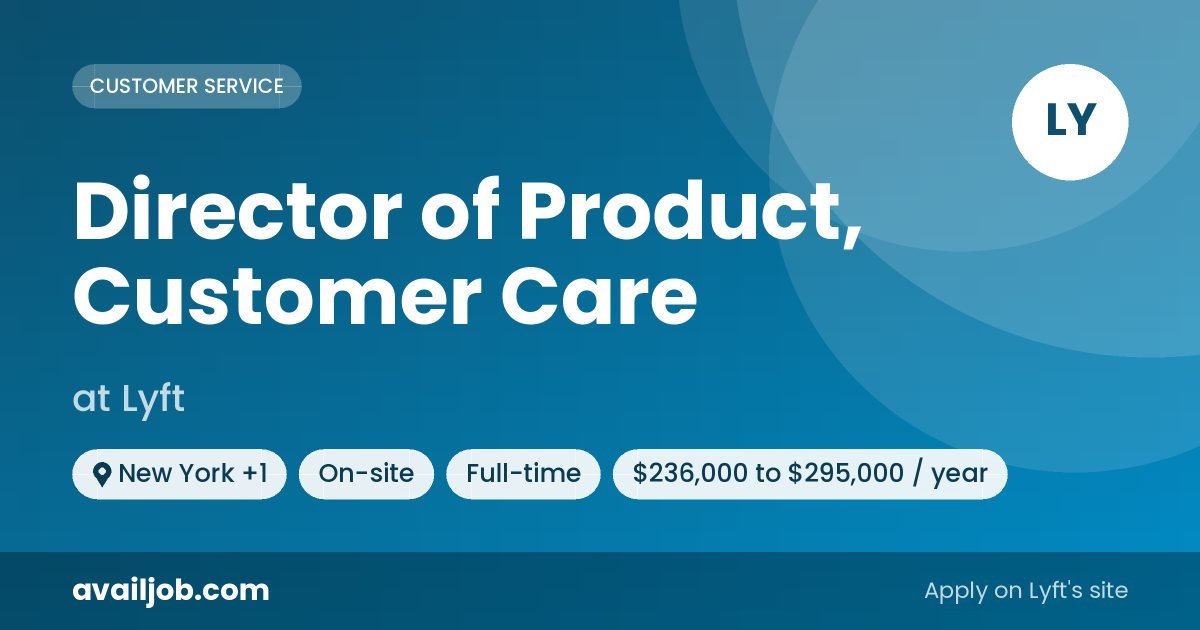 CUSTOMER SERVICE

LY

Director of Product, Customer Care

at Lyft

New York +1
On-site
Full-time
\$236,000 to \$295,000 / year

availjob.com

Apply on Lyft's site